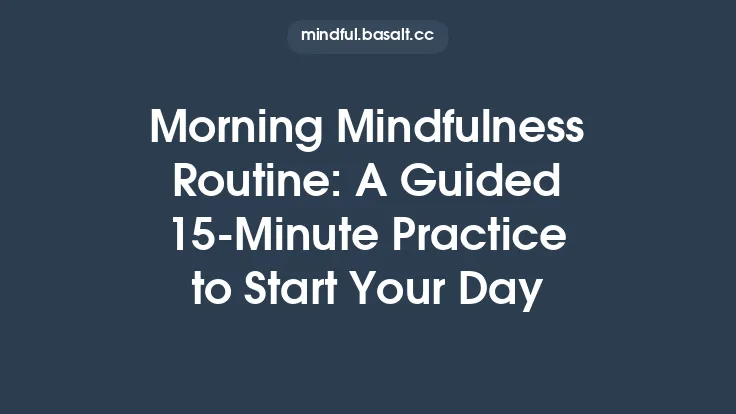 mindful.basalt.cc

Morning Mindfulness Routine: A Guided 15-Minute Practice to Start Your Day